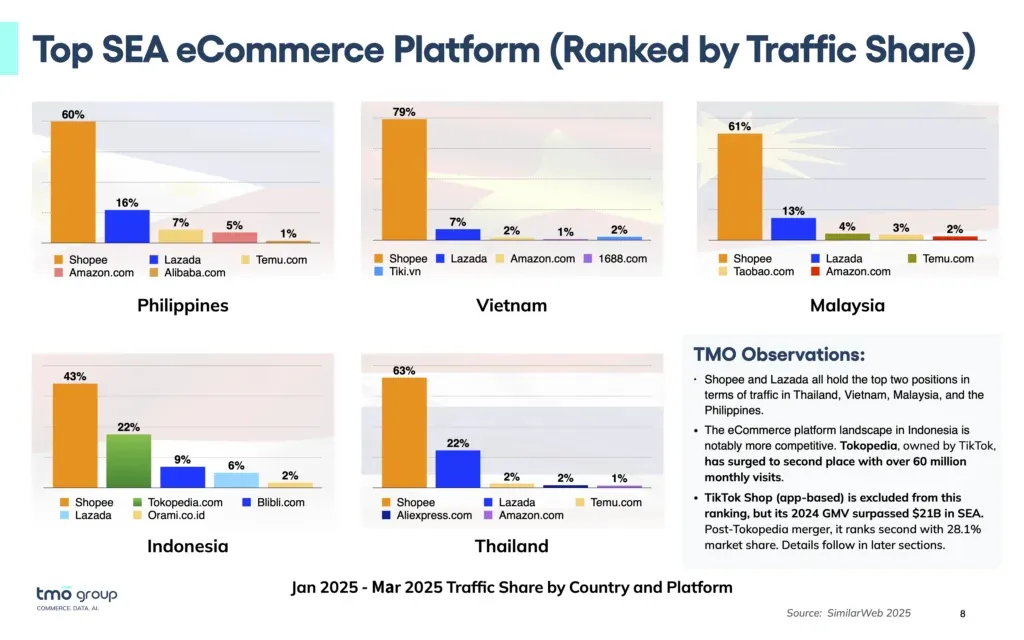 Top SEA eCommerce Platform (Ranked by Traffic Share)

60%
16%
7%
5%
1%
Shopee
Lazada
Temu.com
Amazon.com
Alibaba.com

Philippines

79%
7%
2%
1%
2%
Shopee
Lazada
Amazon.com
1688.com
Tiki.vn

Vietnam

61%
13%
4%
3%
2%
Shopee
Lazada
Temu.com
Taobao.com
Amazon.com

Malaysia

43%
22%
9%
6%
2%
Shopee
Tokopedia.com
Blibli.com
Lazada
Orami.co.id

Indonesia

63%
22%
2%
2%
1%
Shopee
Lazada
Temu.com
Aliexpress.com
Amazon.com

Thailand

TMO Observations:

• Shopee and Lazada all hold the top two positions in terms of traffic in Thailand, Vietnam, Malaysia, and the Philippines.

• The eCommerce platform landscape in Indonesia is notably more competitive. Tokopedia, owned by TikTok, has surged to second place with over 60 million monthly visits.

• TikTok Shop (app-based) is excluded from this ranking, but its 2024 GMV surpassed $21B in SEA. Post-Tokopedia merger, it ranks second with 28.1% market share. Details follow in later sections.

tmo group
COMMERCE. DATA. AI.

Jan 2025 - Mar 2025 Traffic Share by Country and Platform

Source: SimilarWeb 2025
8